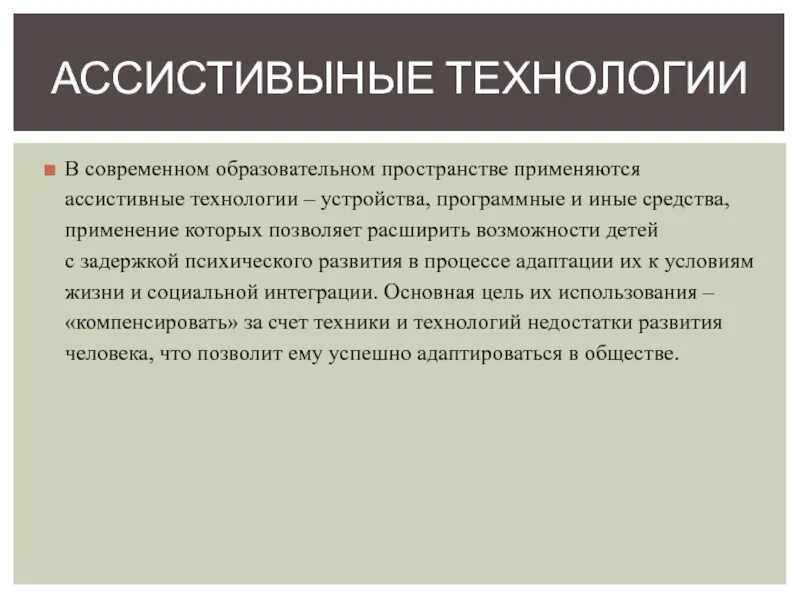 АССИСТИВЫНЫЕ ТЕХНОЛОГИИ

В современном образовательном пространстве применяются ассистивные технологии – устройства, программные и иные средства, применение которых позволяет расширить возможности детей с задержкой психического развития в процессе адаптации их к условиям жизни и социальной интеграции. Основная цель их использования – «компенсировать» за счет техники и технологий недостатки развития человека, что позволит ему успешно адаптироваться в обществе.